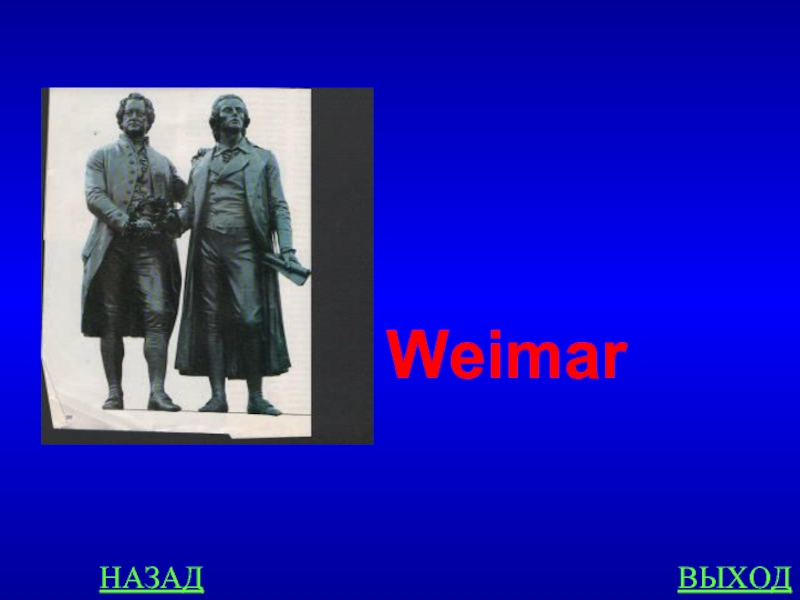 Weimar

НАЗАД

ВЫХОД